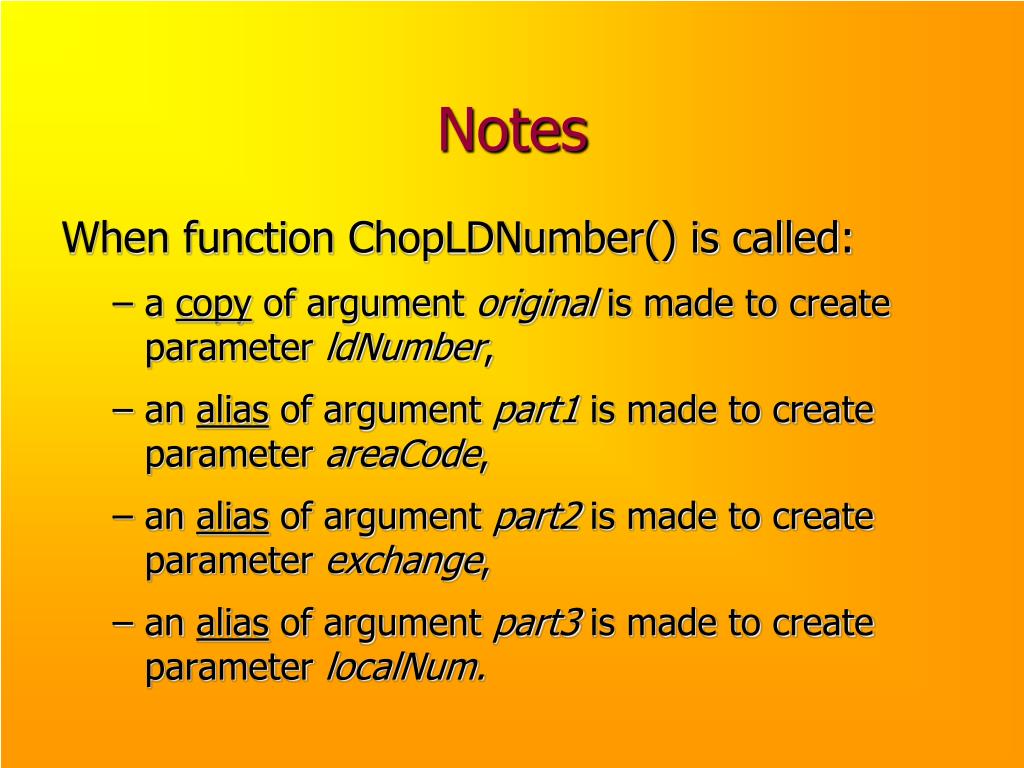 Notes

When function ChopLDNumber() is called:

– a copy of argument original is made to create parameter ldNumber,

– an alias of argument part1 is made to create parameter areaCode,

– an alias of argument part2 is made to create parameter exchange,

– an alias of argument part3 is made to create parameter localNum.